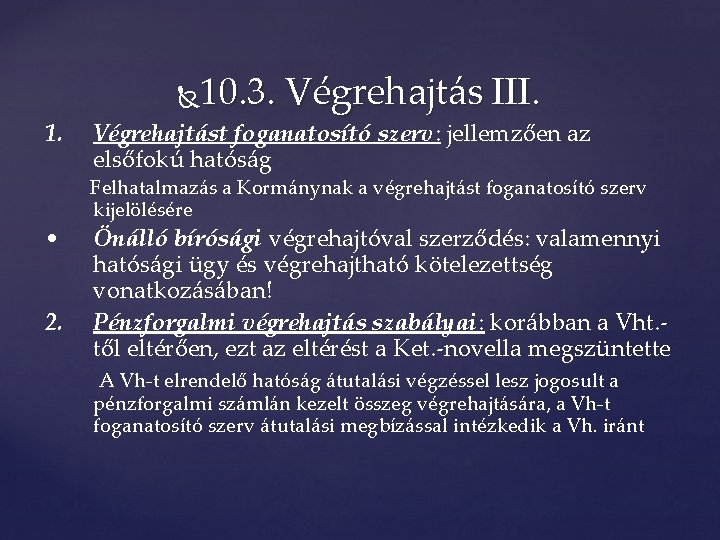 10.3. Végrehajtás III.

1. Végrehajtást foganatosító szerv: jellemzően az elsőfokú hatóság

Felhatalmazás a Kormánynak a végrehajtást foganatosító szerv kijelölésére

• Önálló bírósági végrehajtóval szerződés: valamennyi hatósági ügy és végrehajtható kötelezettség vonatkozásában!

2. Pénzforgalmi végrehajtás szabályai: korábban a Vht.-től eltérően, ezt az eltérést a Ket.-novella megszüntette

A Vh-t elrendelő hatóság átutalási végzéssel lesz jogosult a pénzforgalmi számlán kezelt összeg végrehajtására, a Vh-t foganatosító szerv átutalási megbízással intézkedik a Vh. iránt